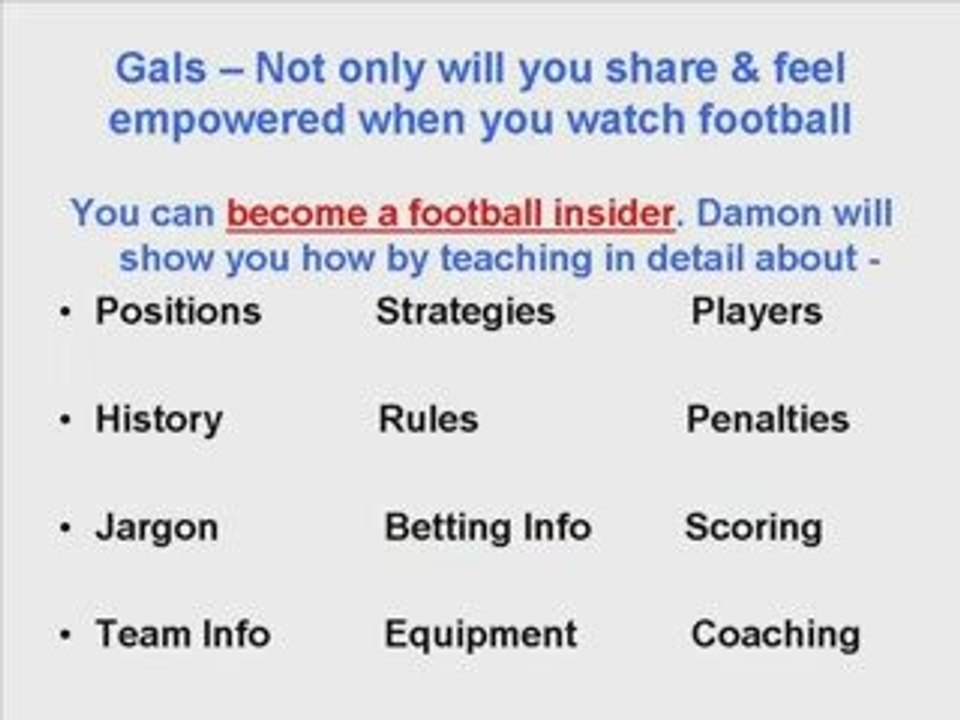 Gals – Not only will you share & feel empowered when you watch football

You can become a football insider. Damon will show you how by teaching in detail about -

• Positions Strategies Players

• History Rules Penalties

• Jargon Betting Info Scoring

• Team Info Equipment Coaching